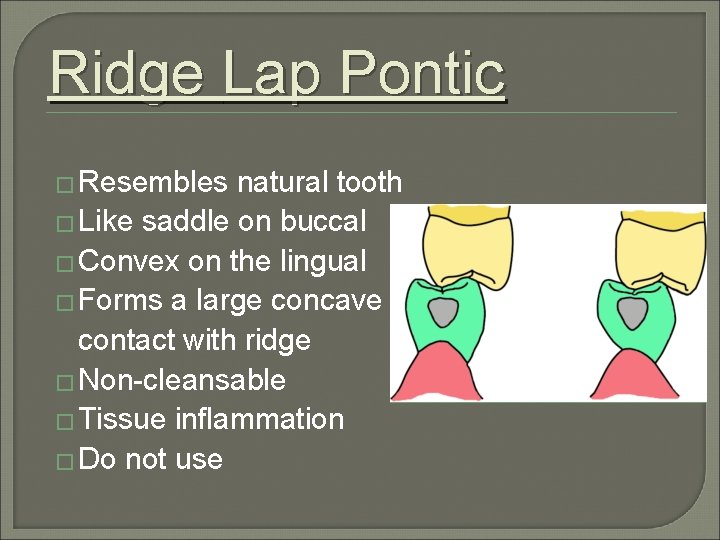 Ridge Lap Pontic

□ Resembles natural tooth
□ Like saddle on buccal
□ Convex on the lingual
□ Forms a large concave contact with ridge
□ Non-cleansable
□ Tissue inflammation
□ Do not use